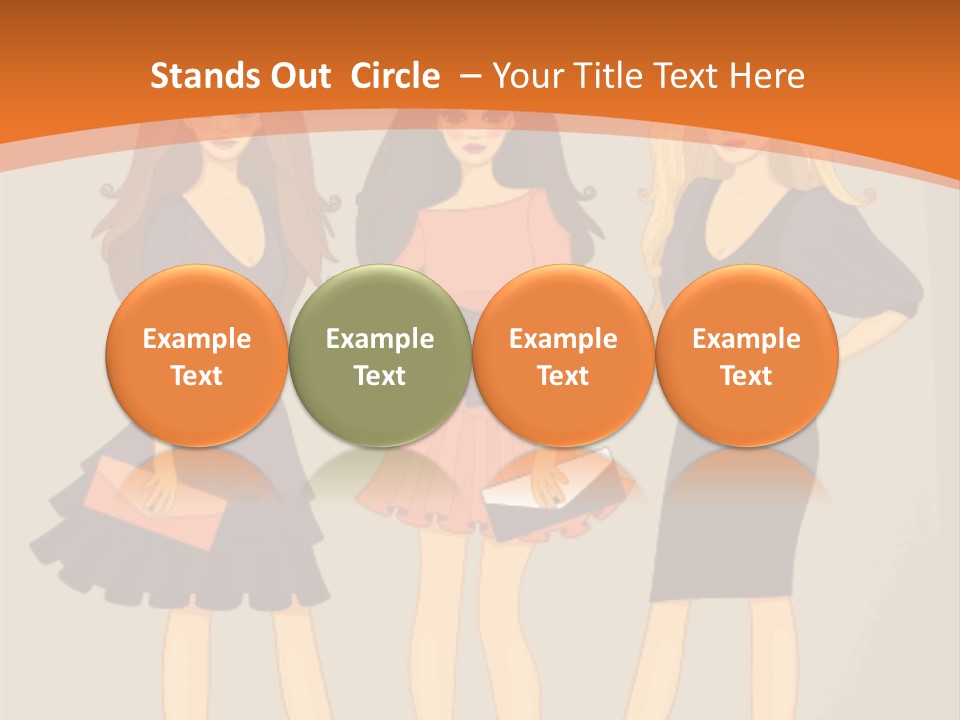 Stands Out Circle – Your Title Text Here

Example Text

Example Text

Example Text

Example Text